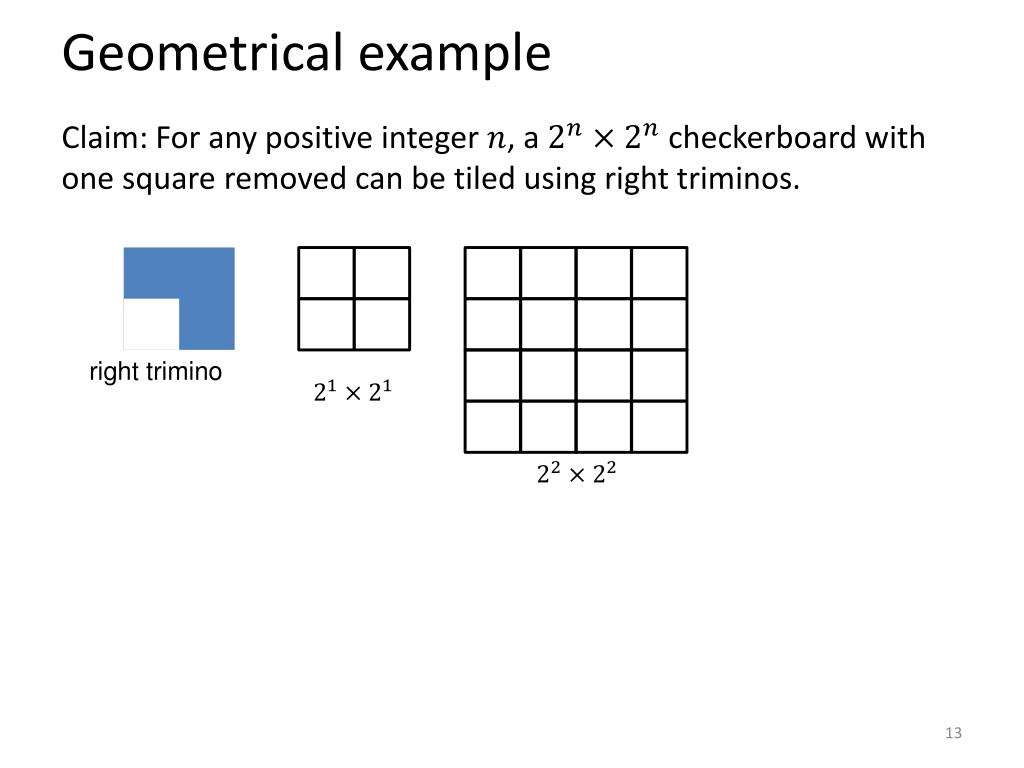 Geometrical example

Claim: For any positive integer $n$, a $2^n \times 2^n$ checkerboard with one square removed can be tiled using right triminos.

right trimino

$2^1 \times 2^1$

$2^2 \times 2^2$

13